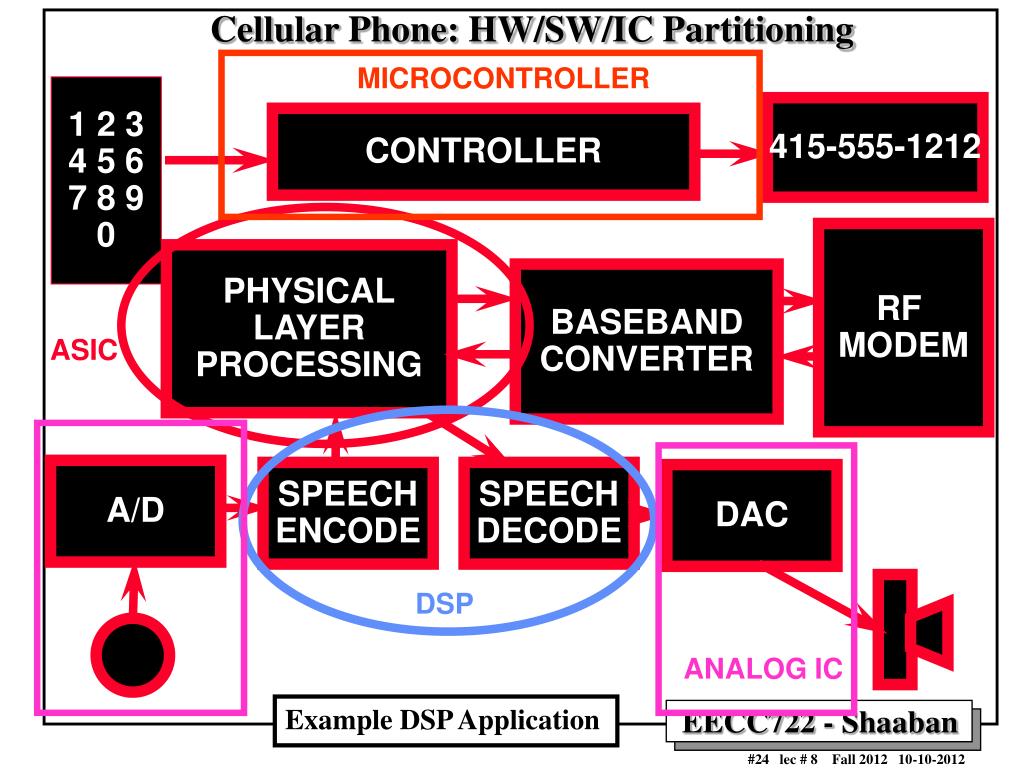 Cellular Phone: HW/SW/IC Partitioning

MICROCONTROLLER

1 2 3
4 5 6
7 8 9
0

CONTROLLER

415-555-1212

ASIC

PHYSICAL LAYER PROCESSING

BASEBAND CONVERTER

RF MODEM

A/D

SPEECH ENCODE

SPEECH DECODE

DAC

DSP

ANALOG IC

Example DSP Application

EECC722 - Shaaban

#24 lec # 8 Fall 2012 10-10-2012